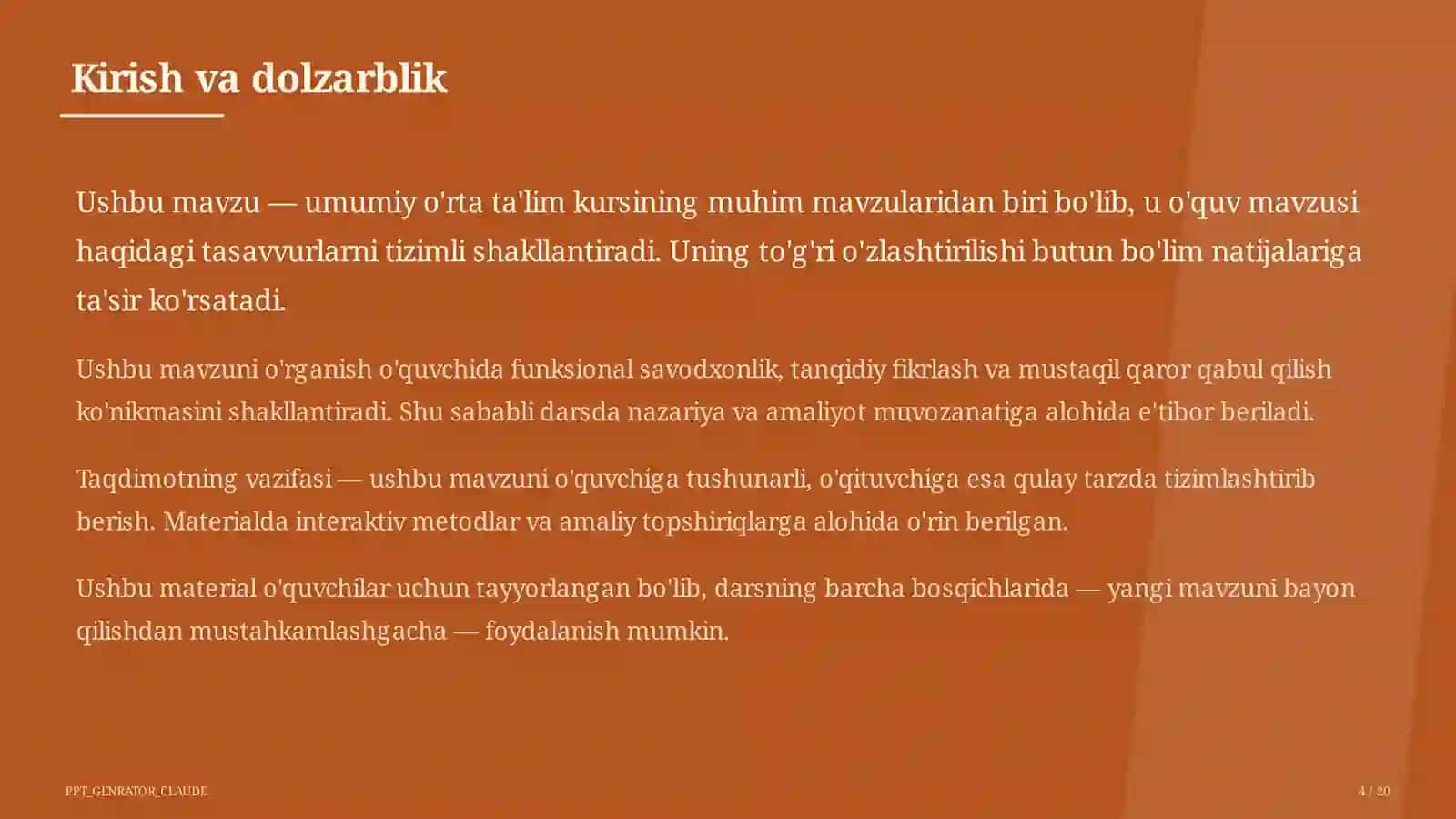 Kirish va dolzarblik

Ushbu mavzu — umumiy o'rta ta'lim kursining muhim mavzularidan biri bo'lib, u o'quv mavzusi haqidagi tasavvurlarni tizimli shakllantiradi. Uning to'g'ri o'zlashtirilishi butun bo'lim natijalariga ta'sir ko'rsatadi.

Ushbu mavzuni o'rganish o'quvchida funksional savodxonlik, tanqidiy fikrlash va mustaqil qaror qabul qilish ko'nikmasini shakllantiradi. Shu sababli darsda nazariya va amaliyot muvozanatiga alohida e'tibor beriladi.

Taqdimotning vazifasi — ushbu mavzuni o'quvchiga tushunarli, o'qituvchiga esa qulay tarzda tizimlashtirib berish. Materialda interaktiv metodlar va amaliy topshiriqlarga alohida o'rin berilgan.

Ushbu material o'quvchilar uchun tayyorlangan bo'lib, darsning barcha bosqichlarida — yangi mavzuni bayon qilishdan mustahkamlashgacha — foydalanish mumkin.

PPT_GENRATOR_CLAUDE

4 / 20